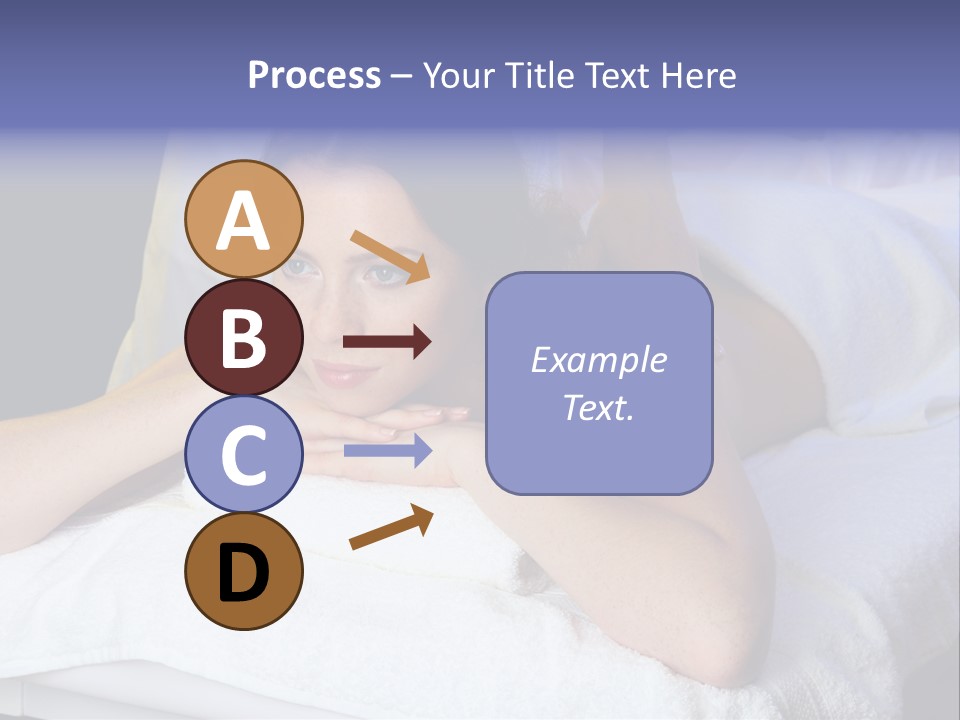 Process – Your Title Text Here

A

B

C

D

Example Text.